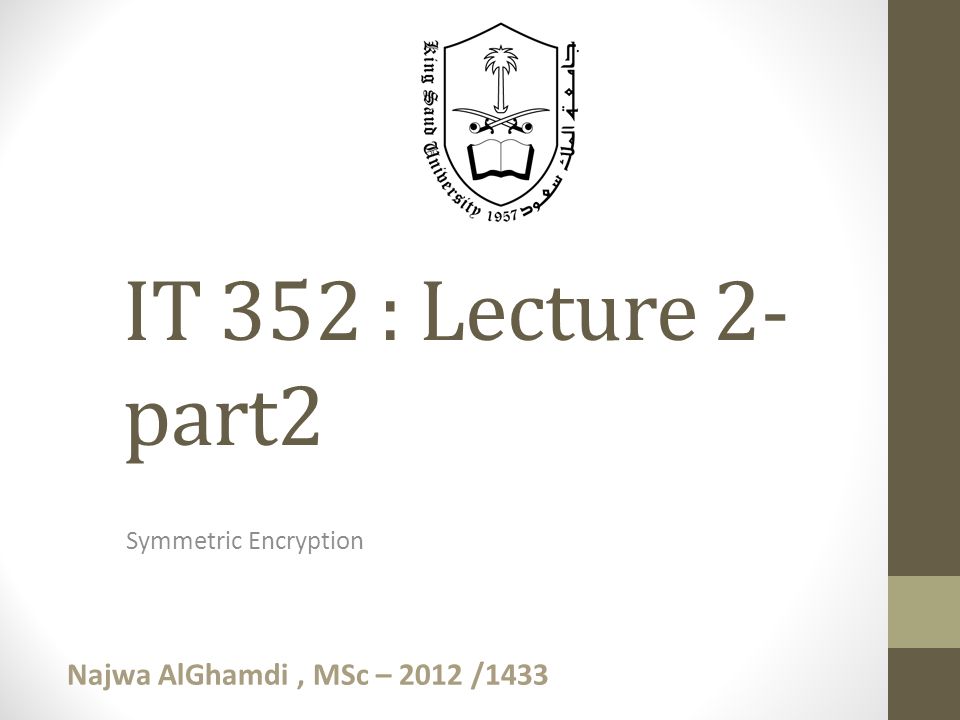 King Saud University 1957 جامعة الملك سعود

IT 352 : Lecture 2-part2

Symmetric Encryption

Najwa AlGhamdi , MSc – 2012 /1433